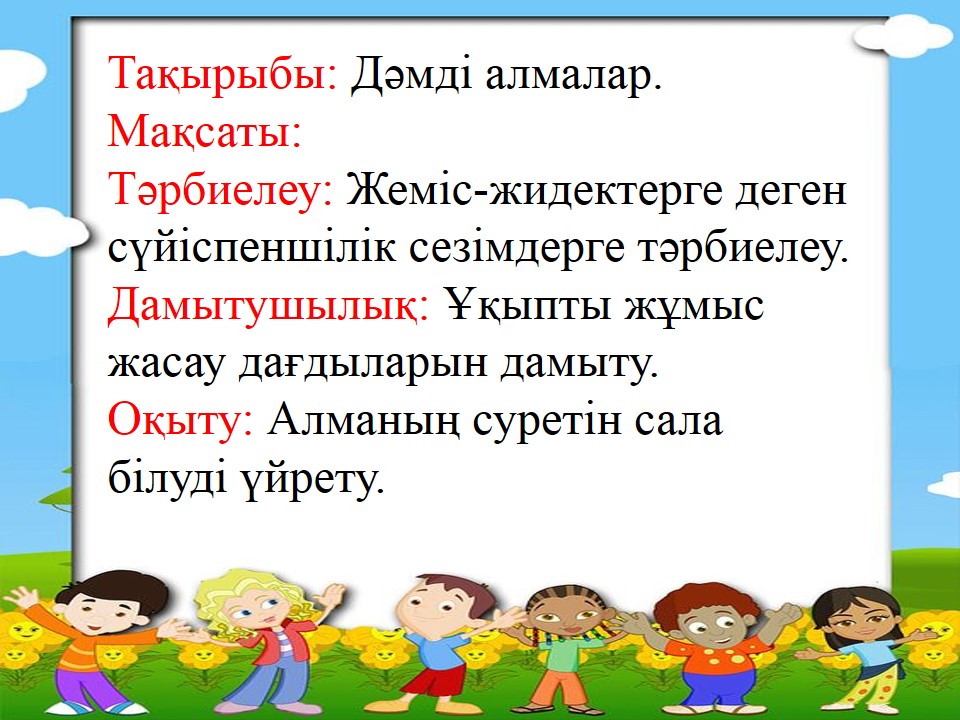 Тақырыбы: Дәмді алмалар.
Мақсаты:
Тәрбиелеу: Жеміс-жидектерге деген сүйіспеншілік сезімдерге тәрбиелеу.
Дамытушылық: Ұқыпты жұмыс жасау дағдыларын дамыту.
Оқыту: Алманың суретін сала білуді үйрету.